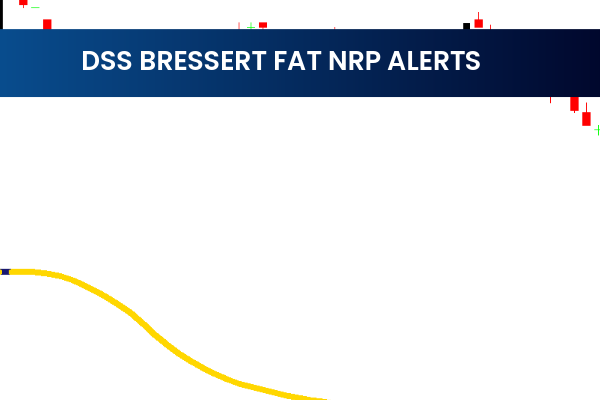 DSS BRESSERT FAT NRP ALERTS